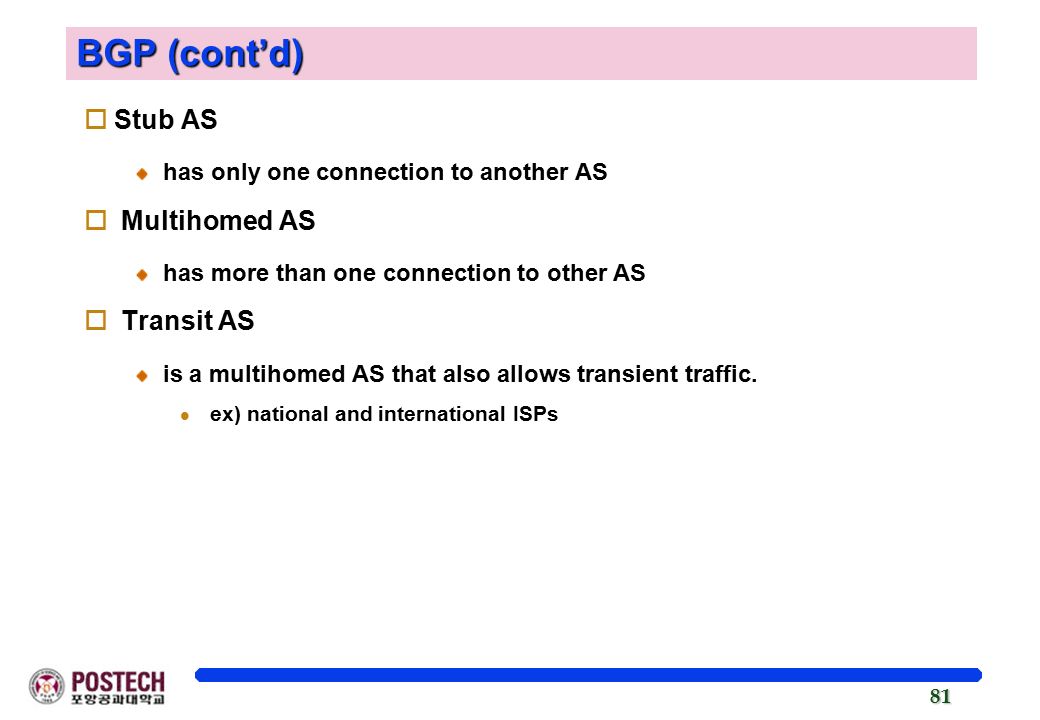 BGP (cont'd)

Stub AS

has only one connection to another AS

Multihomed AS

has more than one connection to other AS

Transit AS

is a multihomed AS that also allows transient traffic.

ex) national and international ISPs

POSTECH
포항공과대학교

81